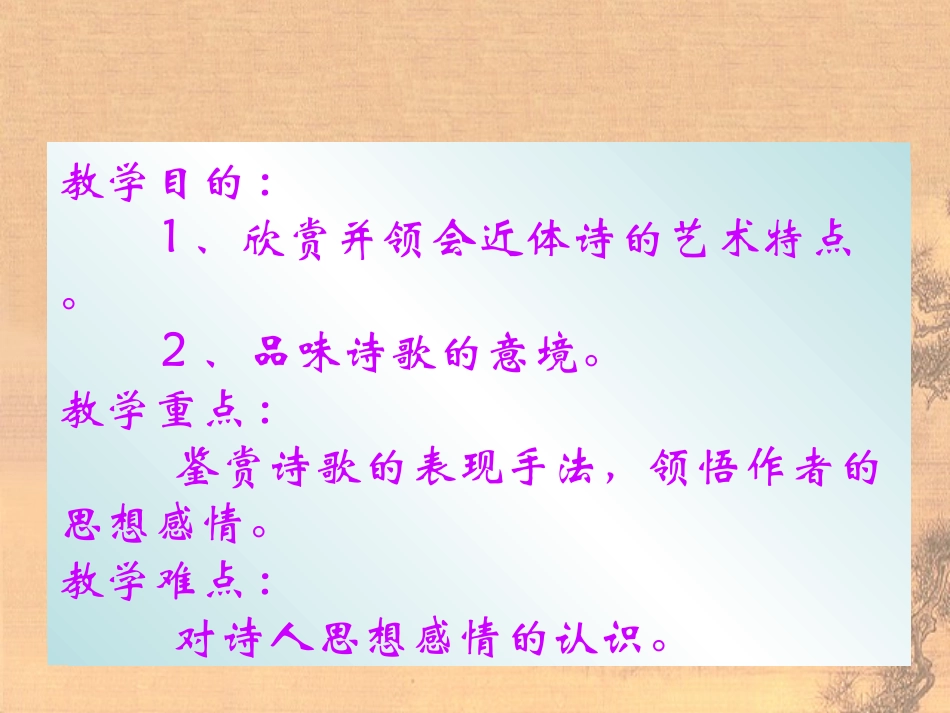 教学目的：

1、欣赏并领会近体诗的艺术特点。

2、品味诗歌的意境。

教学重点：

鉴赏诗歌的表现手法，领悟作者的思想感情。

教学难点：

对诗人思想感情的认识。